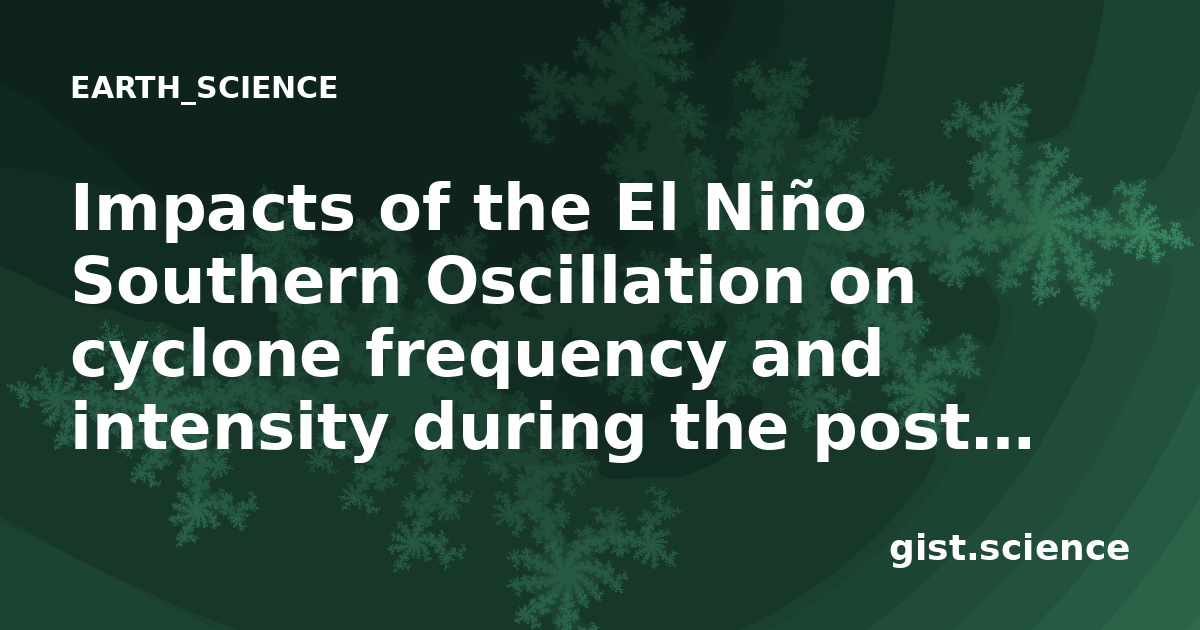 EARTH_SCIENCE

Impacts of the El Niño Southern Oscillation on cyclone frequency and intensity during the post...

gist.science